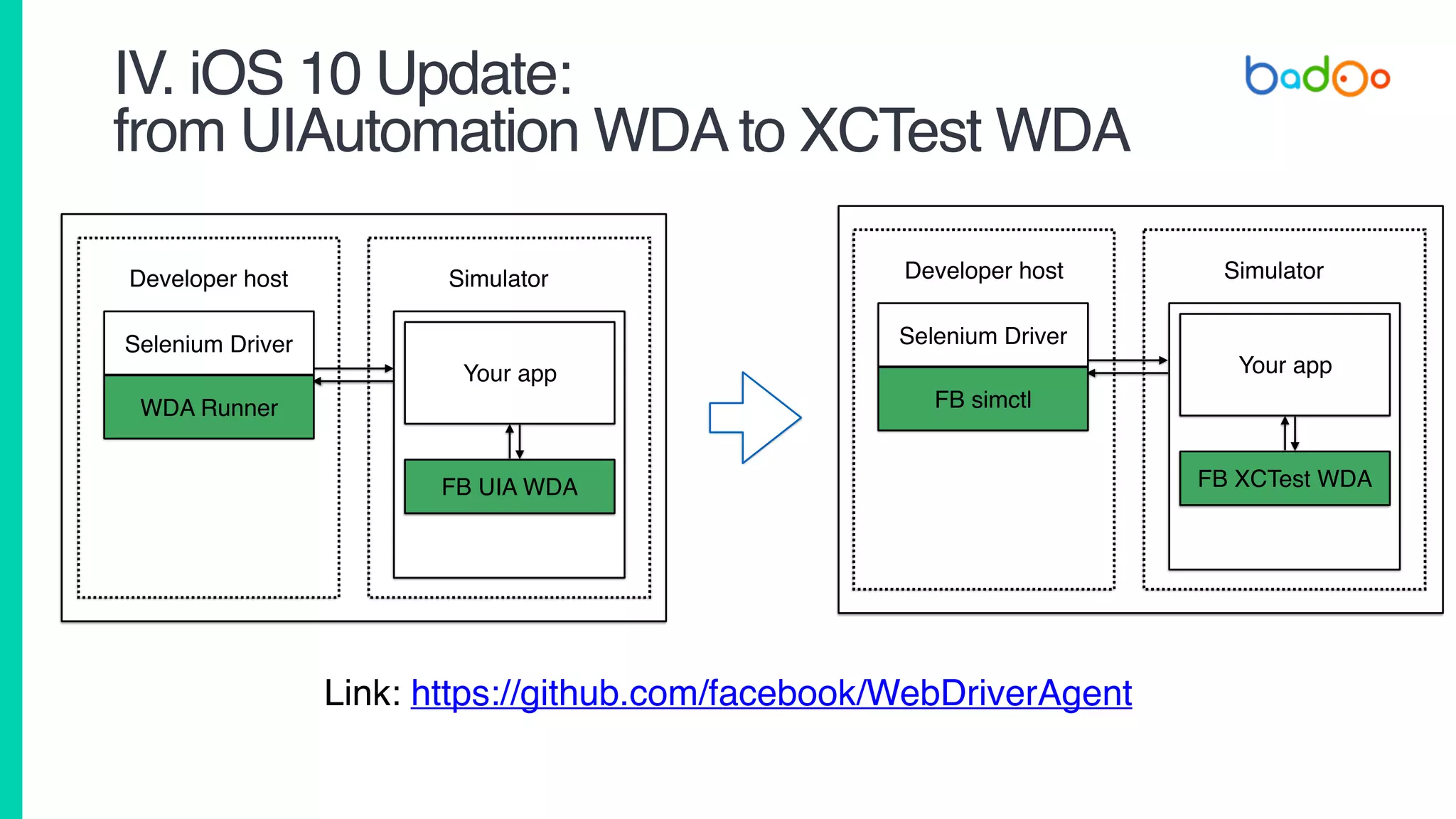 IV. iOS 10 Update:
from UIAutomation WDA to XCTest WDA

badoo

Developer host

Selenium Driver

WDA Runner

Simulator

Your app

FB UIA WDA

Developer host

Selenium Driver

FB simctl

Simulator

Your app

FB XCTest WDA

Link: https://github.com/facebook/WebDriverAgent